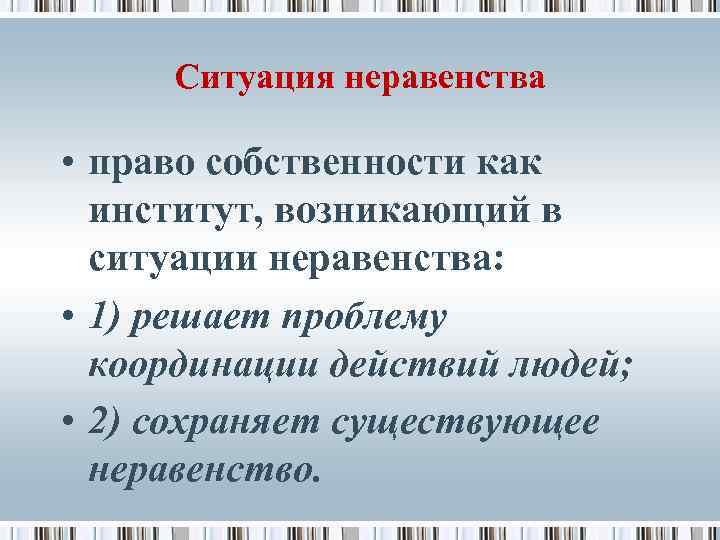 Ситуация неравенства

• право собственности как институт, возникающий в ситуации неравенства:

• 1) решает проблему координации действий людей;

• 2) сохраняет существующее неравенство.